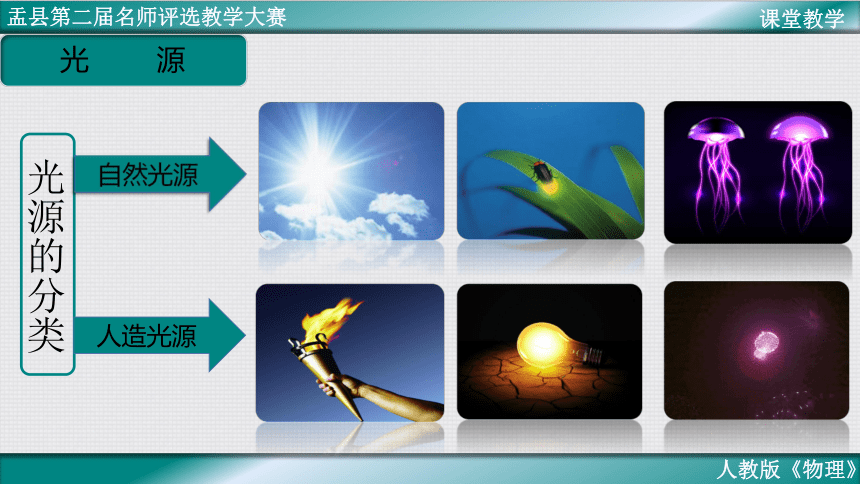 盂县第二届名师评选教学大赛

课堂教学

光　源

光源的分类

自然光源

人造光源

人教版《物理》